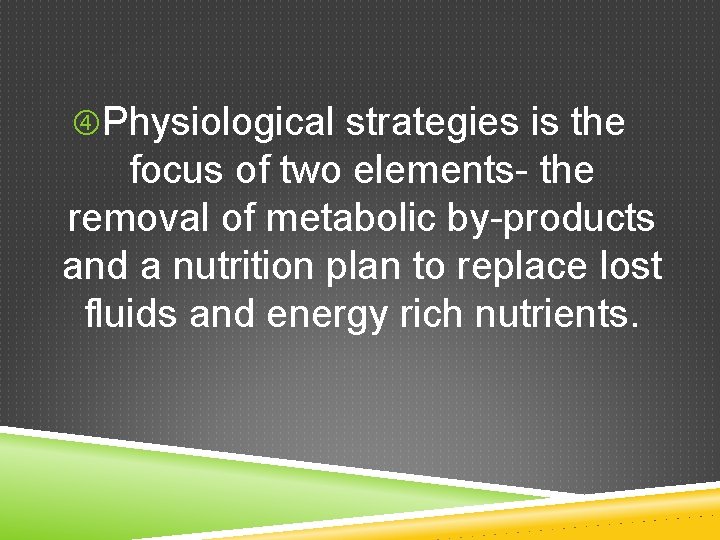 ④Physiological strategies is the focus of two elements- the removal of metabolic by-products and a nutrition plan to replace lost fluids and energy rich nutrients.